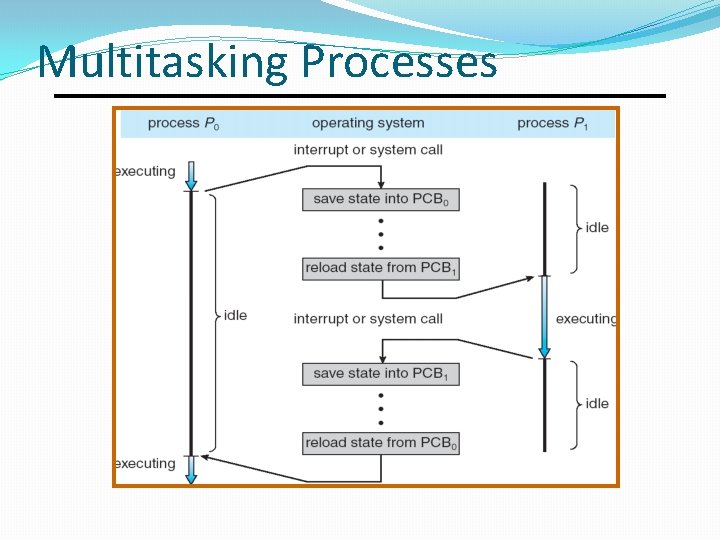 Multitasking Processes

process $P_0$

operating system

process $P_1$

interrupt or system call

executing

save state into $PCB_0$

idle

reload state from $PCB_1$

idle

interrupt or system call

executing

save state into $PCB_1$

idle

reload state from $PCB_0$

executing